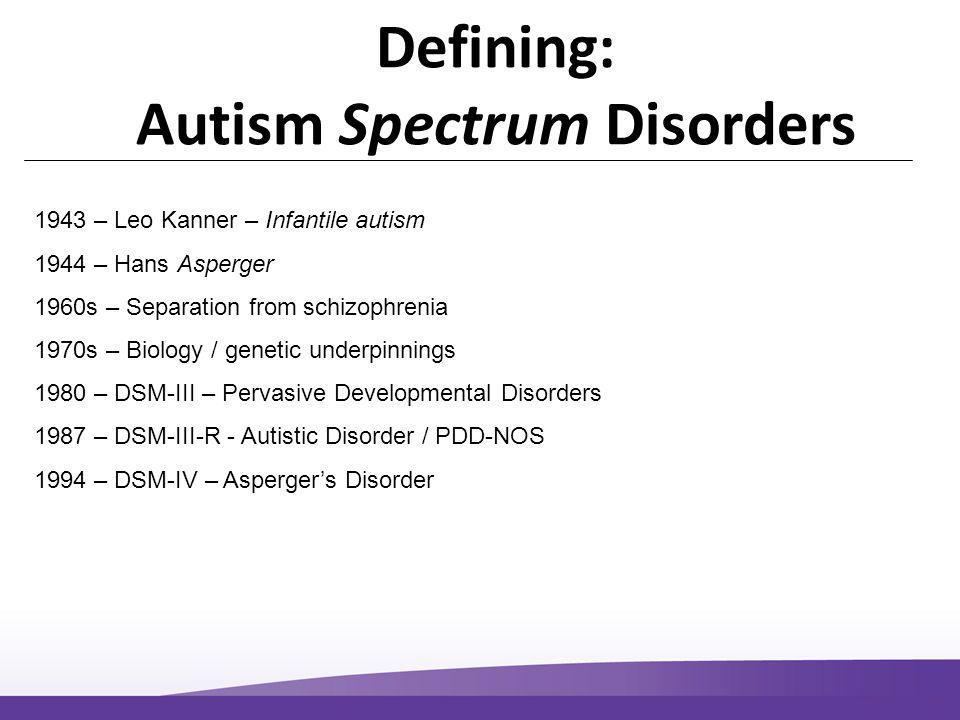 Defining:
Autism Spectrum Disorders

1943 – Leo Kanner – Infantile autism

1944 – Hans Asperger

1960s – Separation from schizophrenia

1970s – Biology / genetic underpinnings

1980 – DSM-III – Pervasive Developmental Disorders

1987 – DSM-III-R - Autistic Disorder / PDD-NOS

1994 – DSM-IV – Asperger's Disorder